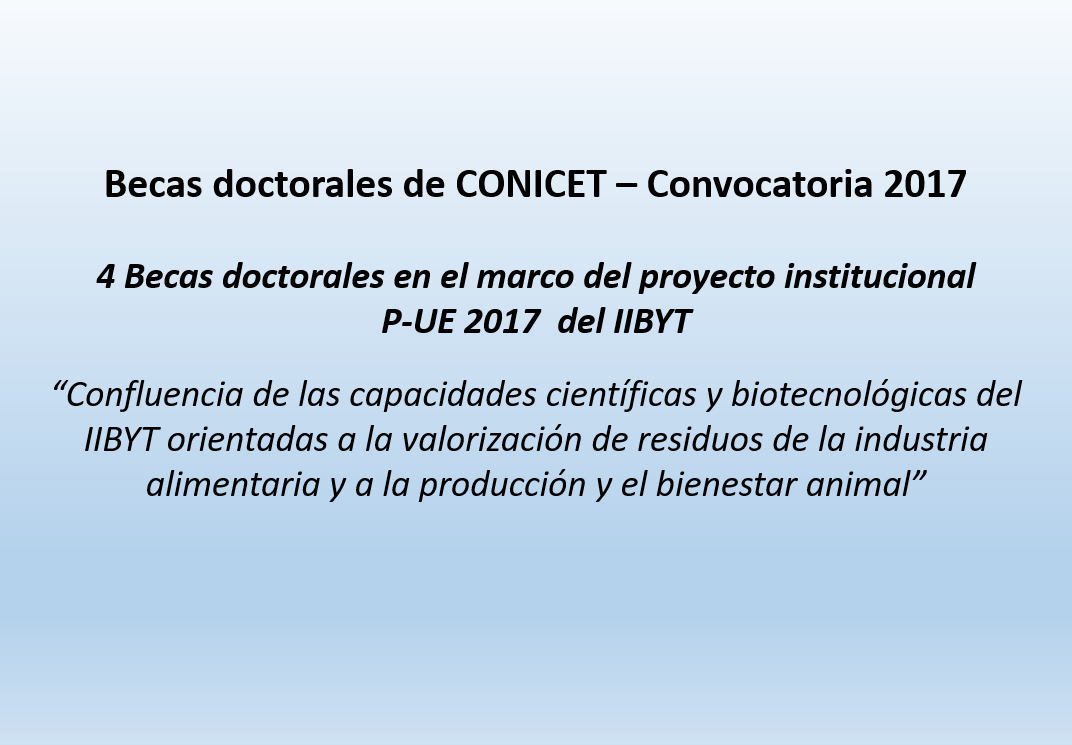 Becas doctorales de CONICET – Convocatoria 2017

4 Becas doctorales en el marco del proyecto institucional P-UE 2017 del IIBYT

“Confluencia de las capacidades científicas y biotecnológicas del IIBYT orientadas a la valorización de residuos de la industria alimentaria y a la producción y el bienestar animal”